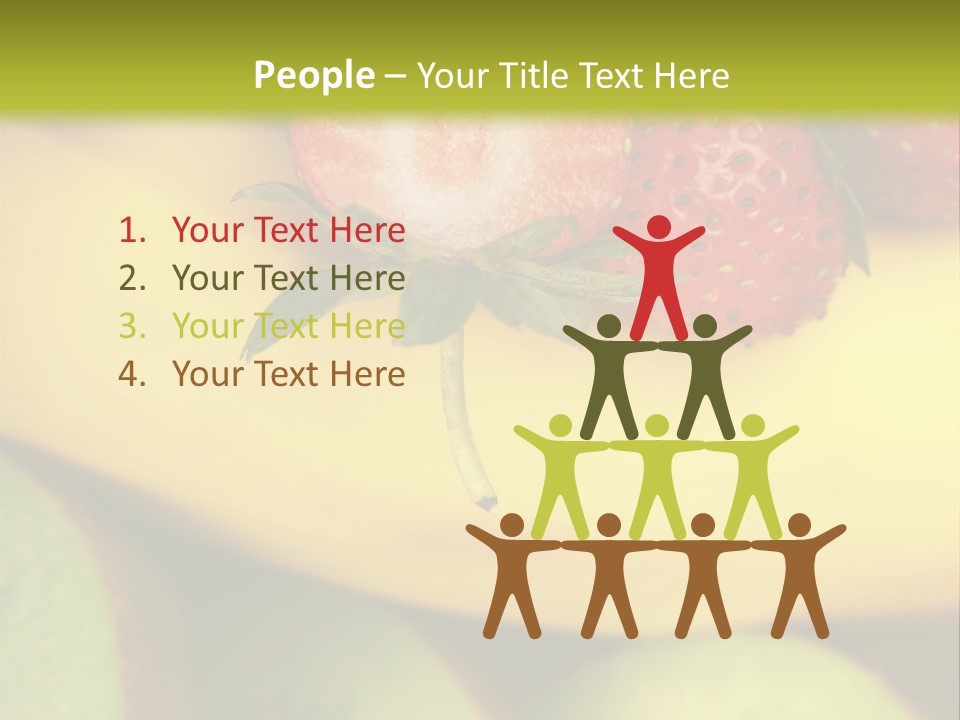 People – Your Title Text Here

1. Your Text Here
2. Your Text Here
3. Your Text Here
4. Your Text Here